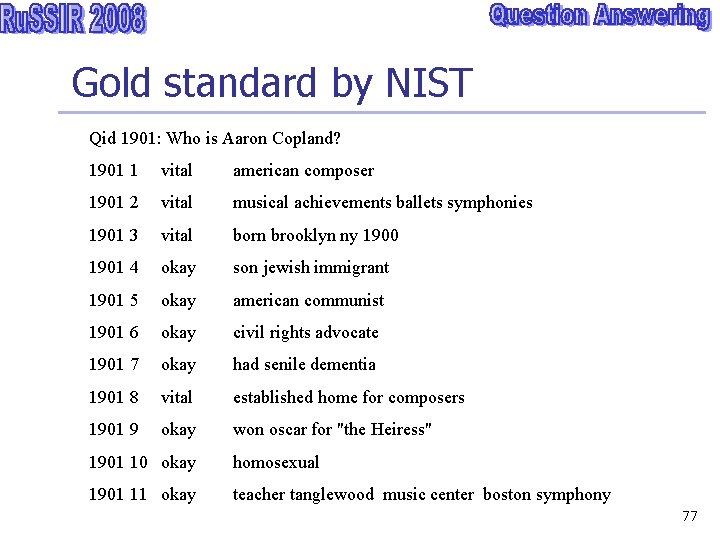 RuSSIR 2008

Question Answering

Gold standard by NIST

Qid 1901: Who is Aaron Copland?

1901 1 vital american composer

1901 2 vital musical achievements ballets symphonies

1901 3 vital born brooklyn ny 1900

1901 4 okay son jewish immigrant

1901 5 okay american communist

1901 6 okay civil rights advocate

1901 7 okay had senile dementia

1901 8 vital established home for composers

1901 9 okay won oscar for "the Heiress"

1901 10 okay homosexual

1901 11 okay teacher tanglewood music center boston symphony

77